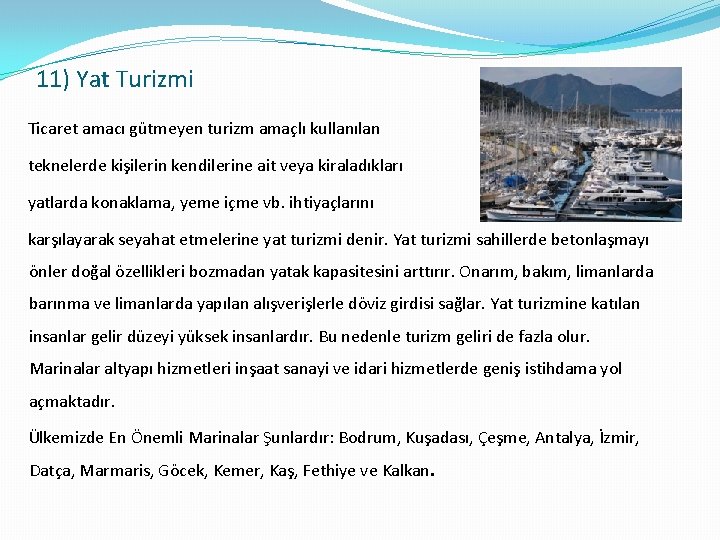 11) Yat Turizmi

Ticaret amacı gütmeyen turizm amaçlı kullanılan teknelerde kişilerin kendilerine ait veya kiraladıkları yatlarda konaklama, yeme içme vb. ihtiyaçlarını karşılayarak seyahat etmelerine yat turizmi denir. Yat turizmi sahillerde betonlaşmayı önler doğal özellikleri bozmadan yatak kapasitesini arttırır. Onarım, bakım, limanlarda barınma ve limanlarda yapılan alışverişlerle döviz girdisi sağlar. Yat turizmine katılan insanlar gelir düzeyi yüksek insanlardır. Bu nedenle turizm geliri de fazla olur. Marinalar altyapı hizmetleri inşaat sanayi ve idari hizmetlerde geniş istihdama yol açmaktadır.

Ülkemizde En Önemli Marinalar Şunlardır: Bodrum, Kuşadası, Çeşme, Antalya, İzmir, Datça, Marmaris, Göcek, Kemer, Kaş, Fethiye ve Kalkan.